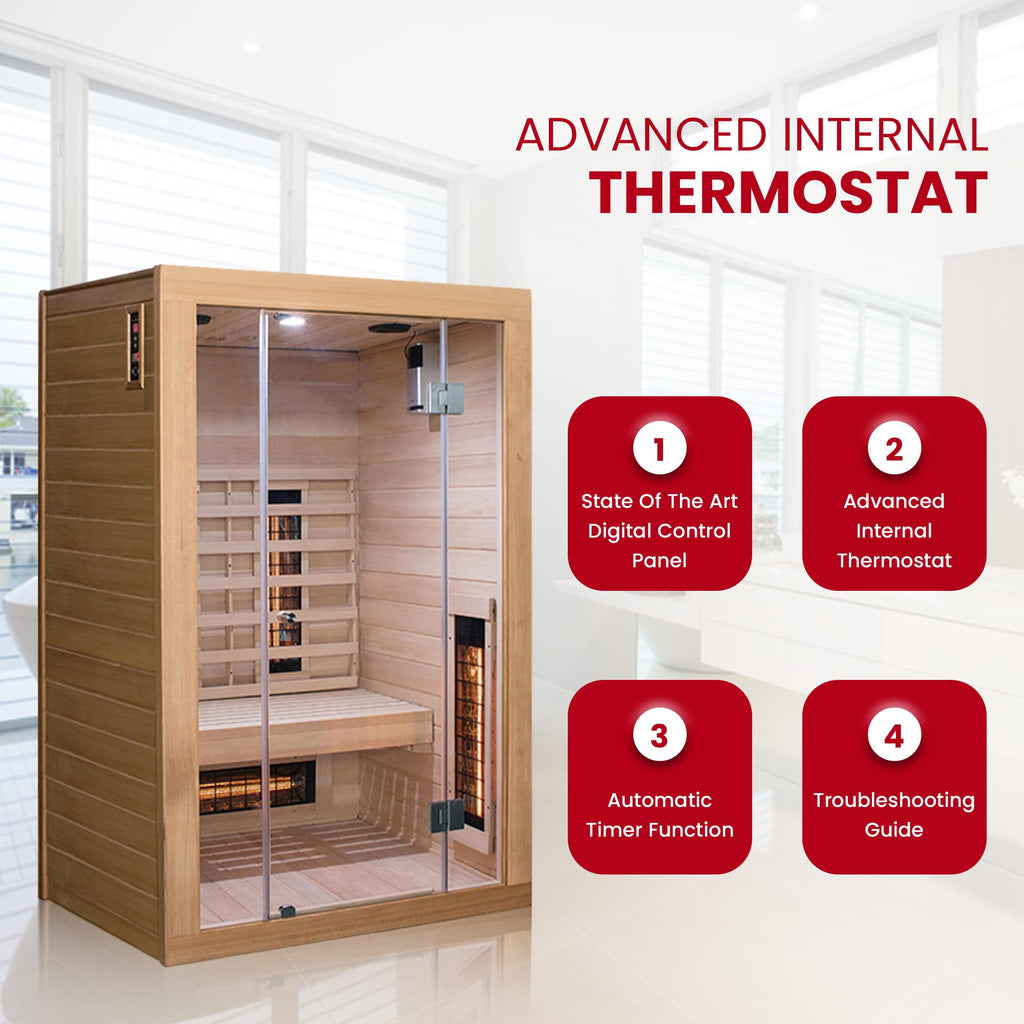 ADVANCED INTERNAL
THERMOSTAT

1
State Of The Art Digital Control Panel

2
Advanced Internal Thermostat

3
Automatic Timer Function

4
Troubleshooting Guide